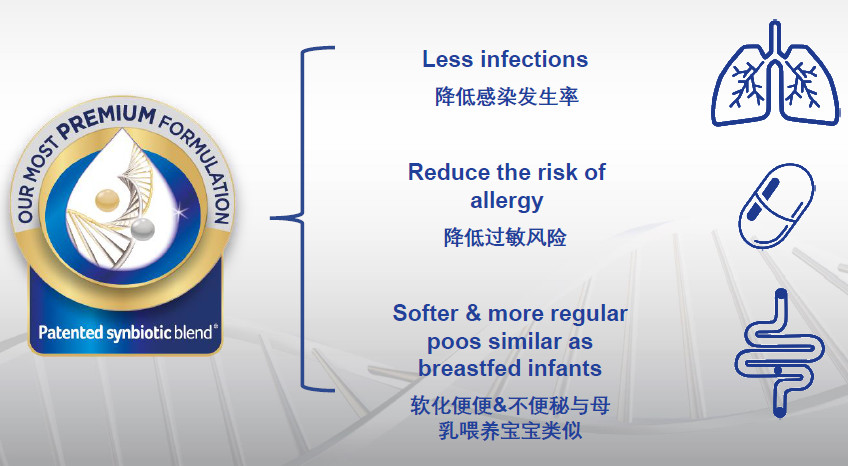 OUR MOST PREMIUM FORMULATION

Patented synbiotic blend®

Less infections
降低感染发生率

Reduce the risk of allergy
降低过敏风险

Softer & more regular poos similar as breastfed infants
软化便便&不便秘与母乳喂养宝宝类似